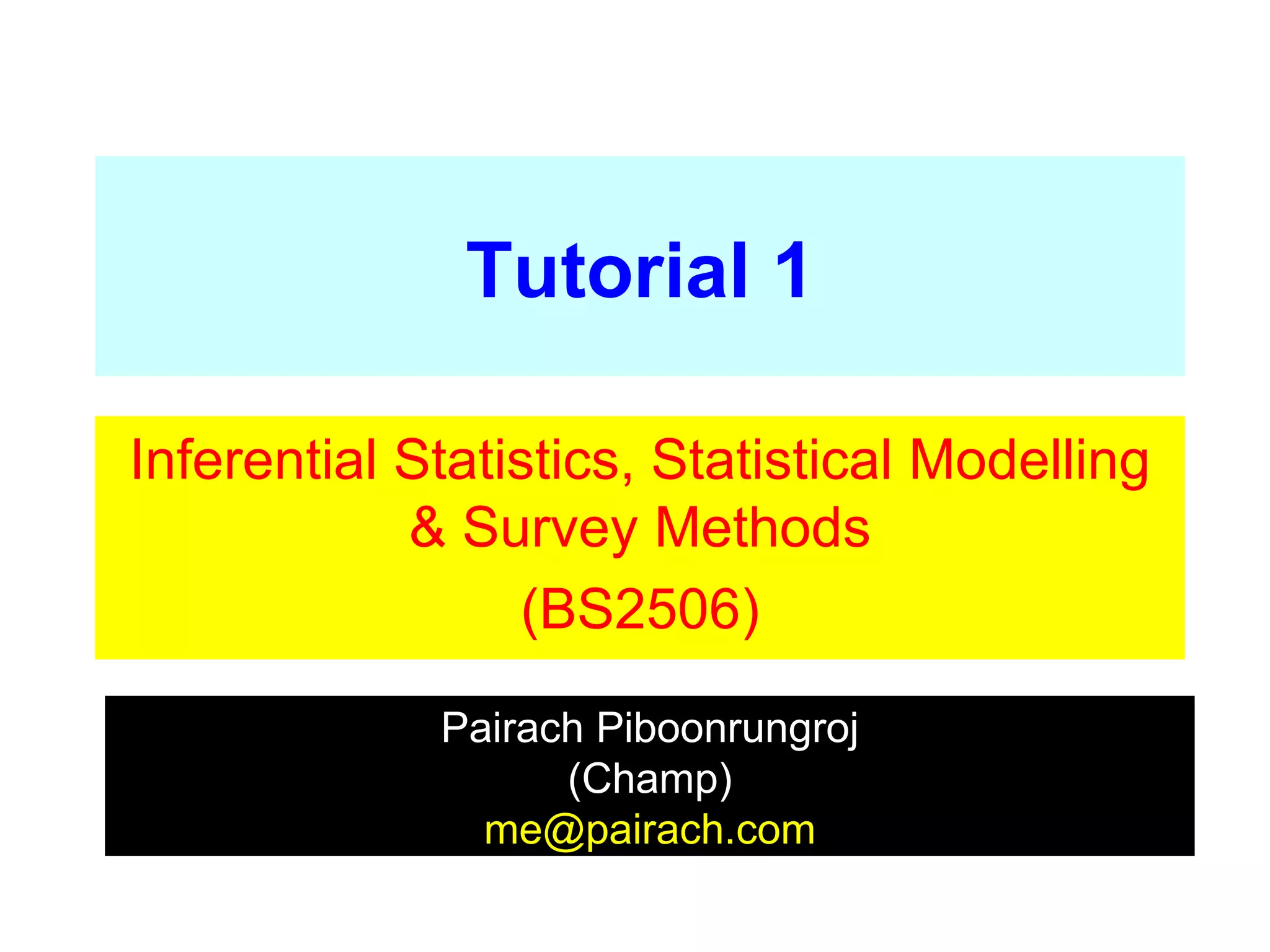 Tutorial 1

Inferential Statistics, Statistical Modelling & Survey Methods
(BS2506)

Pairach Piboonrungroj
(Champ)
me@pairach.com